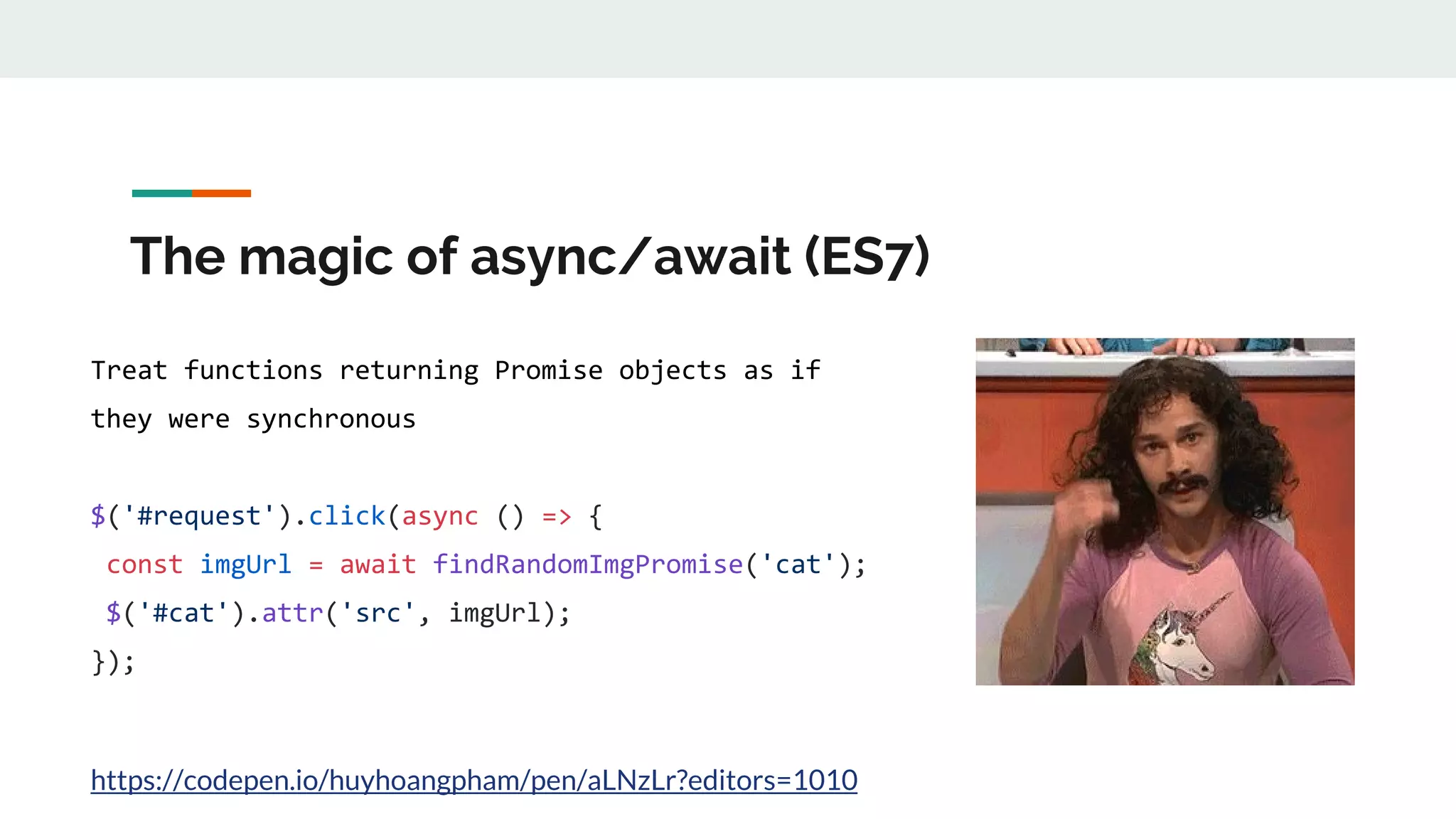 The magic of async/await (ES7)

Treat functions returning Promise objects as if they were synchronous

$('#request').click(async () => {
 const imgUrl = await findRandomImgPromise('cat');
 $('#cat').attr('src', imgUrl);
});

https://codepen.io/huyhoangpham/pen/aLNzLr?editors=1010